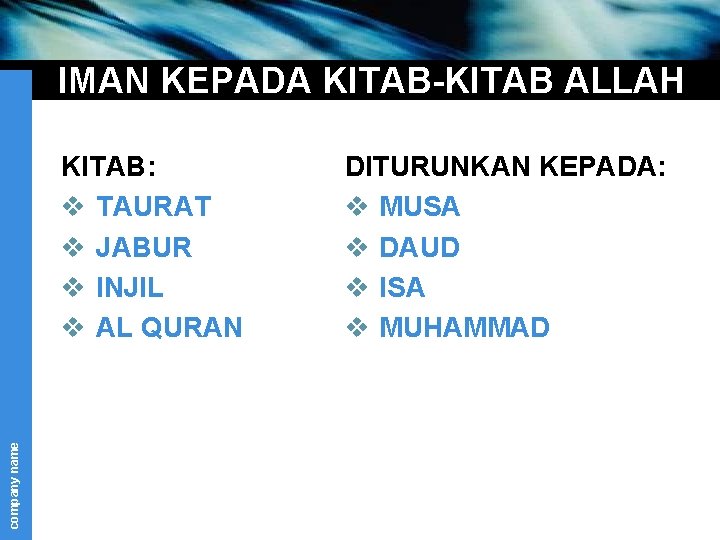 IMAN KEPADA KITAB-KITAB ALLAH

KITAB:
❖ TAURAT
❖ JABUR
❖ INJIL
❖ AL QURAN

DITURUNKAN KEPADA:
❖ MUSA
❖ DAUD
❖ ISA
❖ MUHAMMAD

company name